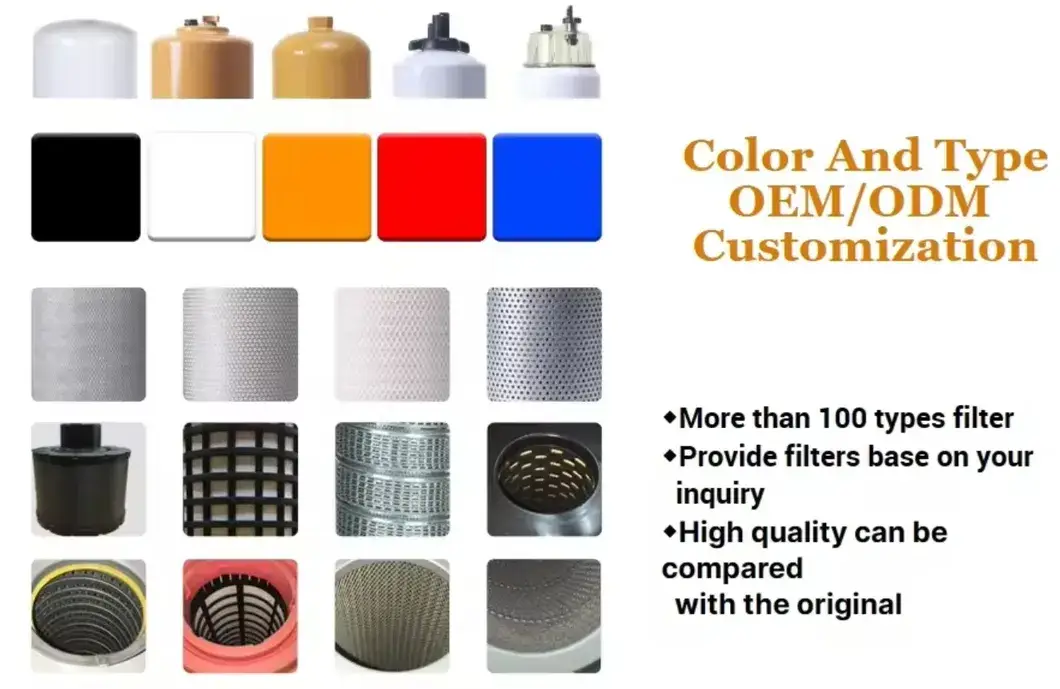 Color And Type
OEM/ODM
Customization

◆More than 100 types filter
◆Provide filters base on your inquiry
◆High quality can be compared with the original